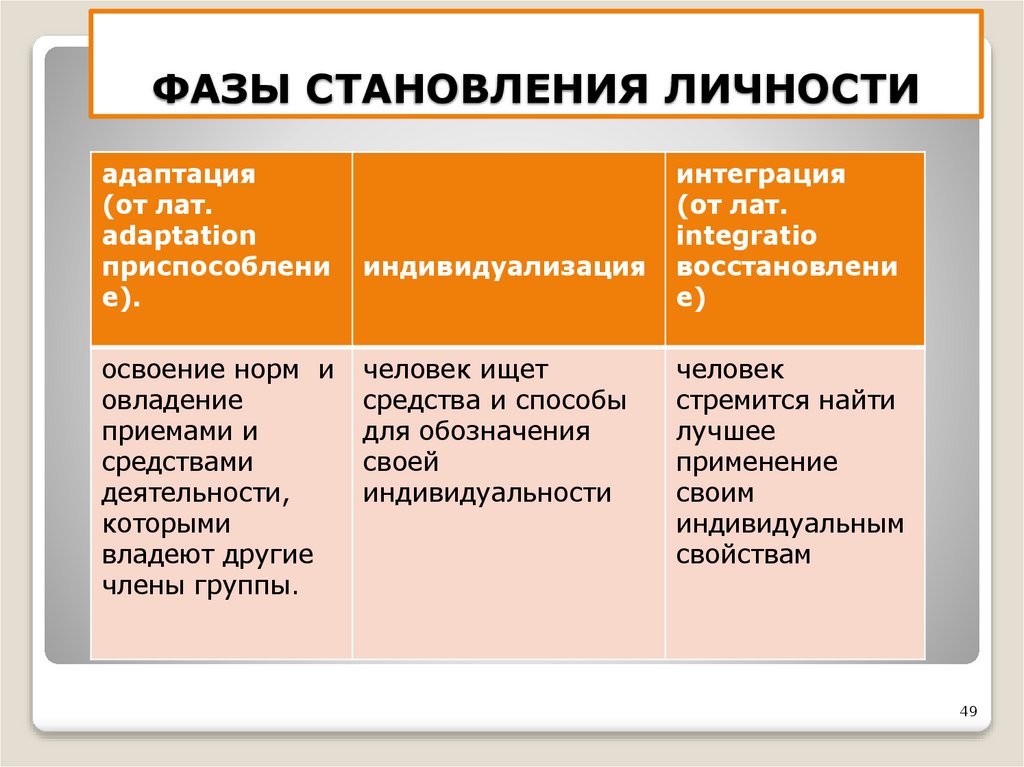 ФАЗЫ СТАНОВЛЕНИЯ ЛИЧНОСТИ

| адаптация (от лат. adaptation приспособление). | индивидуализация | интеграция (от лат. integratio восстановление) |
|---|---|---|
| освоение норм и овладение приемами и средствами деятельности, которыми владеют другие члены группы. | человек ищет средства и способы для обозначения своей индивидуальности | человек стремится найти лучшее применение своим индивидуальным свойствам |

49